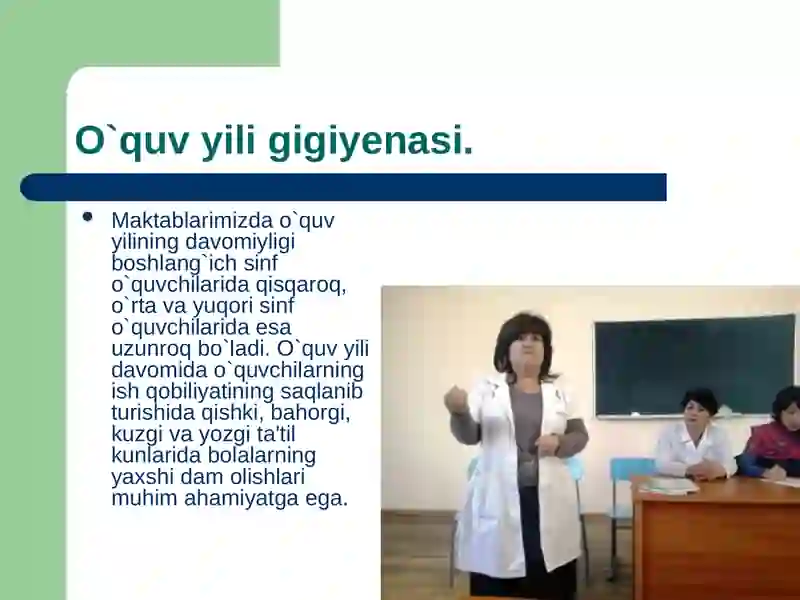 O`quv yili gigiyenasi.

• Maktablarimizda o`quv yilining davomiyligi boshlang`ich sinf o`quvchilarida qisqaroq, o`rta va yuqori sinf o`quvchilarida esa uzunroq bo`ladi. O`quv yili davomida o`quvchilarning ish qobiliyatining saqlanib turishida qishki, bahorgi, kuzgi va yozgi ta'til kunlarida bolalarning yaxshi dam olishlari muhim ahamiyatga ega.